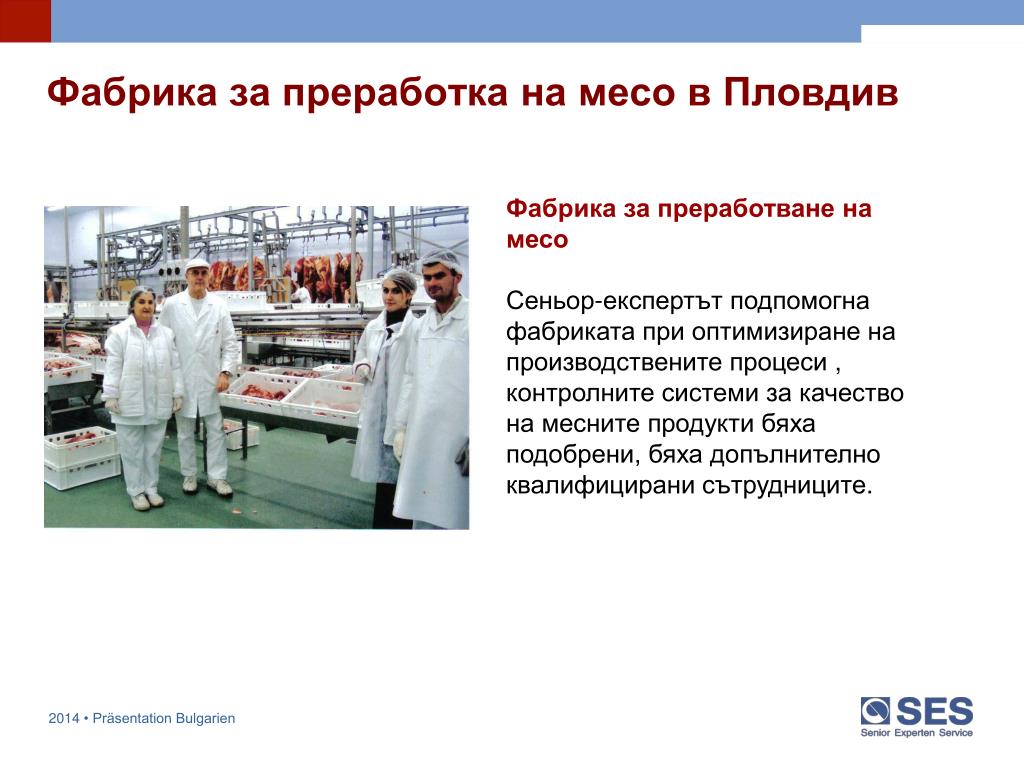 Фабрика за преработка на месо в Пловдив

Фабрика за преработване на месо

Сеньор-експертът подпомогна фабриката при оптимизиране на производствените процеси , контролните системи за качество на месните продукти бяха подобрени, бяха допълнително квалифицирани сътрудниците.

2014 • Präsentation Bulgarien

SES
Senior Experten Service